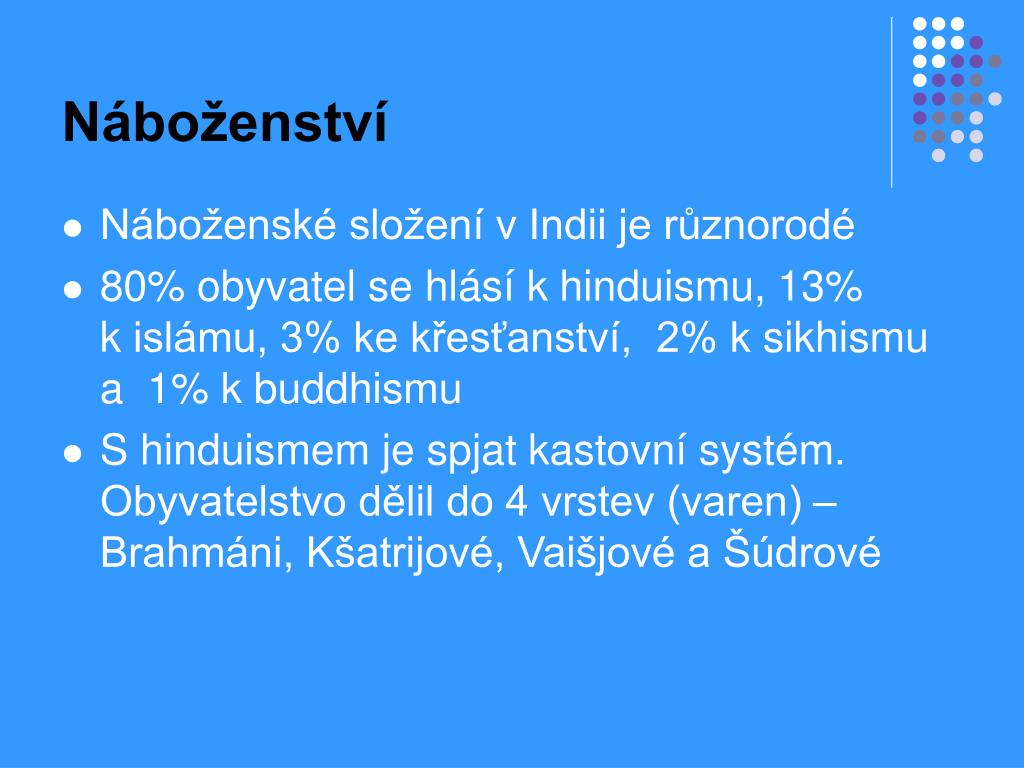 Náboženství

- Náboženské složení v Indii je různorodé
- 80% obyvatel se hlásí k hinduismu, 13% k islámu, 3% ke křesťanství, 2% k sikhismu a 1% k buddhismu
- S hinduismem je spjat kastovní systém. Obyvatelstvo dělil do 4 vrstev (varen) – Brahmáni, Kšatrijové, Vaišjové a Šúdrové